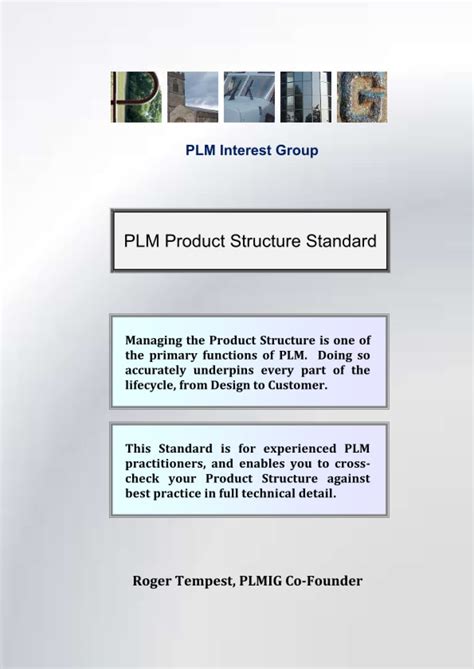 PLMIG

PLM Interest Group

PLM Product Structure Standard

Managing the Product Structure is one of the primary functions of PLM. Doing so accurately underpins every part of the lifecycle, from Design to Customer.

This Standard is for experienced PLM practitioners, and enables you to cross-check your Product Structure against best practice in full technical detail.

Roger Tempest, PLMIG Co-Founder